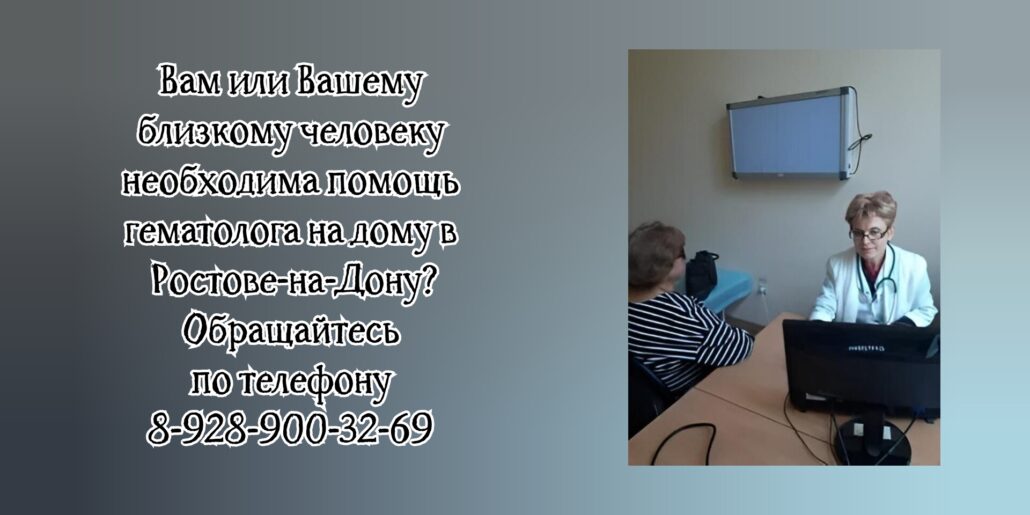 Вам или Вашему близкому человеку необходима помощь гематолога на дому в Ростове-на-Дону? Обращайтесь по телефону 8-928-900-32-69